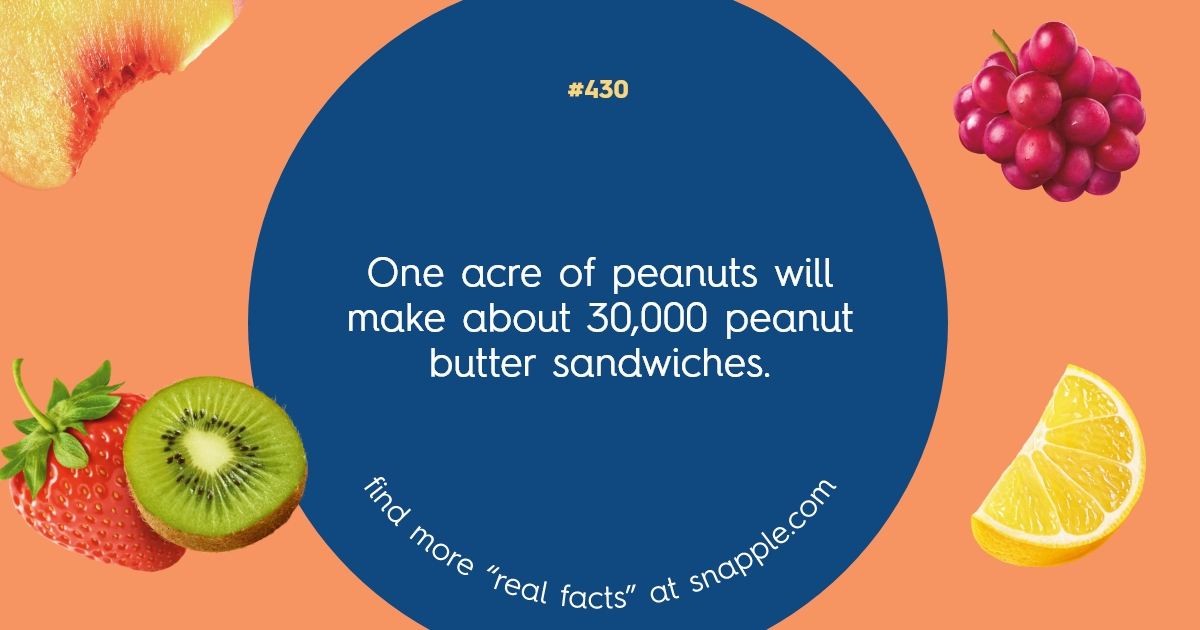 #430

One acre of peanuts will make about 30,000 peanut butter sandwiches.

find more "real facts" at snapple.com